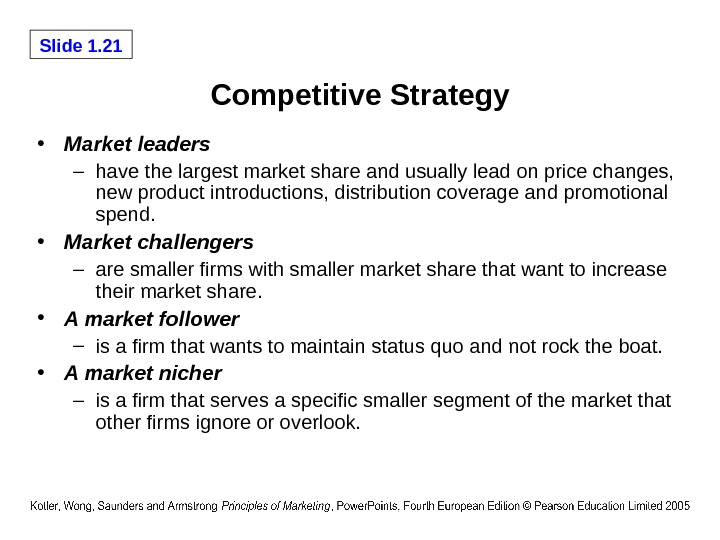 Slide 1.21

Competitive Strategy

• Market leaders
– have the largest market share and usually lead on price changes, new product introductions, distribution coverage and promotional spend.
• Market challengers
– are smaller firms with smaller market share that want to increase their market share.
• A market follower
– is a firm that wants to maintain status quo and not rock the boat.
• A market nicher
– is a firm that serves a specific smaller segment of the market that other firms ignore or overlook.

Kotler, Wong, Saunders and Armstrong Principles of Marketing, PowerPoints, Fourth European Edition © Pearson Education Limited 2005